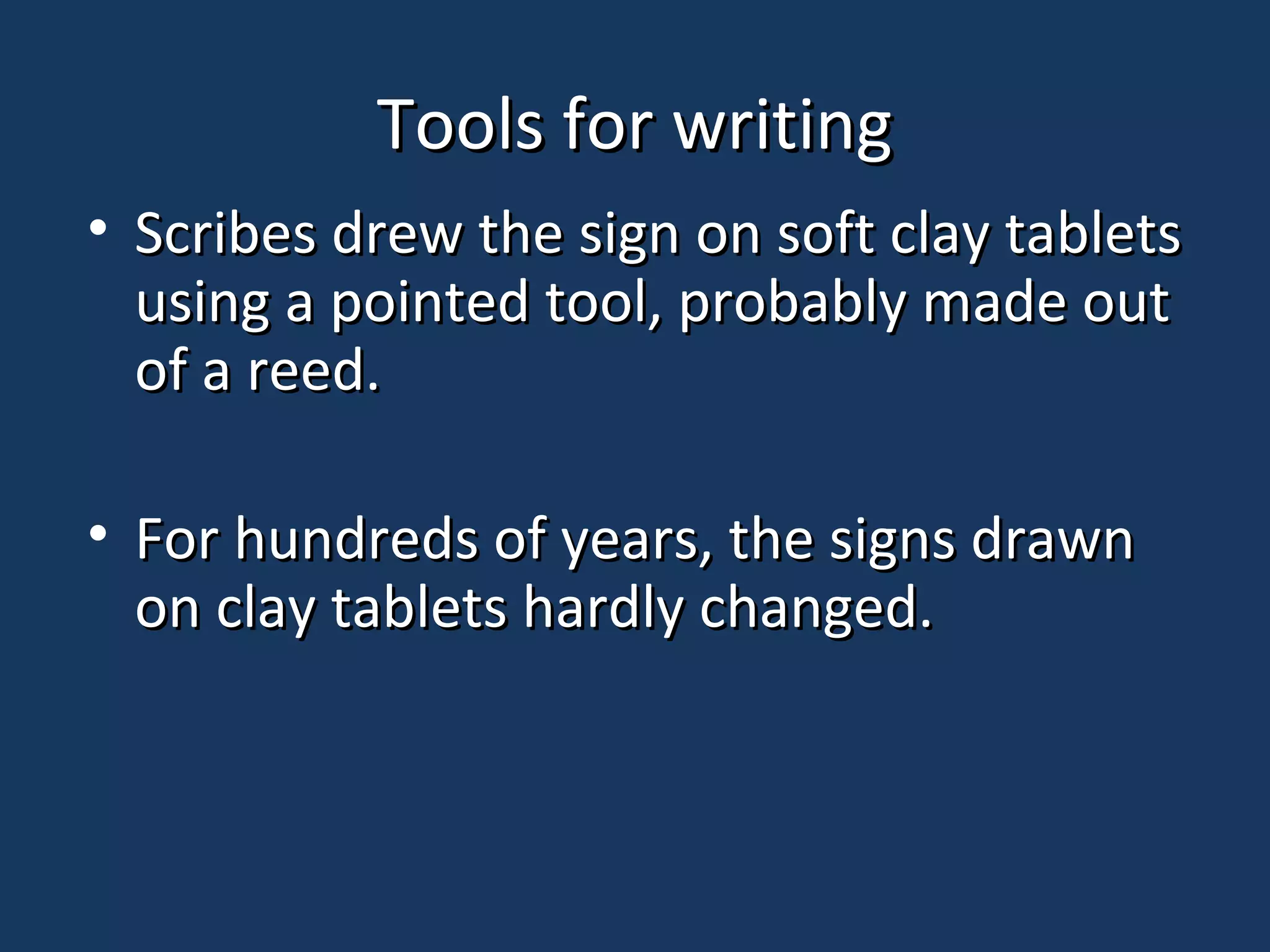 Tools for writing

• Scribes drew the sign on soft clay tablets using a pointed tool, probably made out of a reed.

• For hundreds of years, the signs drawn on clay tablets hardly changed.